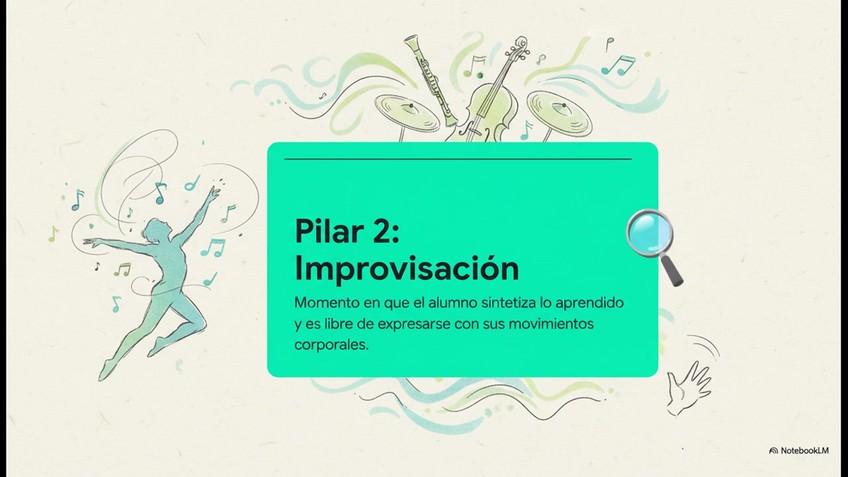 Pilar 2: Improvisación

Momento en que el alumno sintetiza lo aprendido y es libre de expresarse con sus movimientos corporales.

NotebookLM